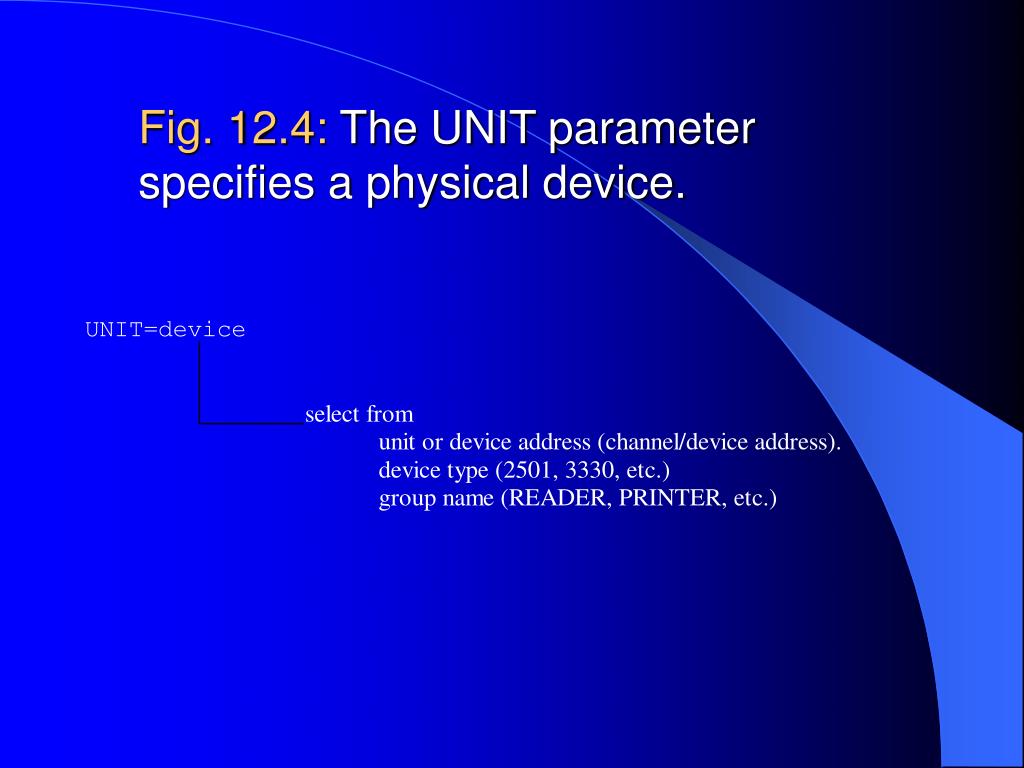 Fig. 12.4: The UNIT parameter specifies a physical device.

UNIT=device

select from
unit or device address (channel/device address).
device type (2501, 3330, etc.)
group name (READER, PRINTER, etc.)